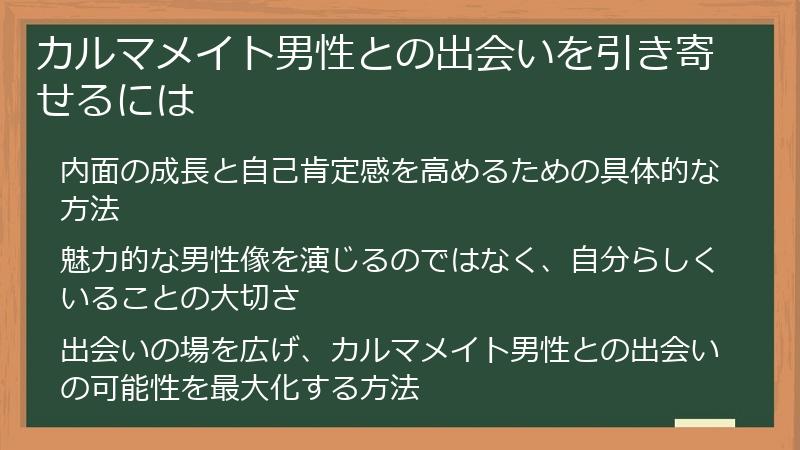 カルマメイト男性との出会いを引き寄せるには

内面の成長と自己肯定感を高めるための具体的な方法

魅力的な男性像を演じるのではなく、自分らしくいることの大切さ

出会いの場を広げ、カルマメイト男性との出会いの可能性を最大化する方法